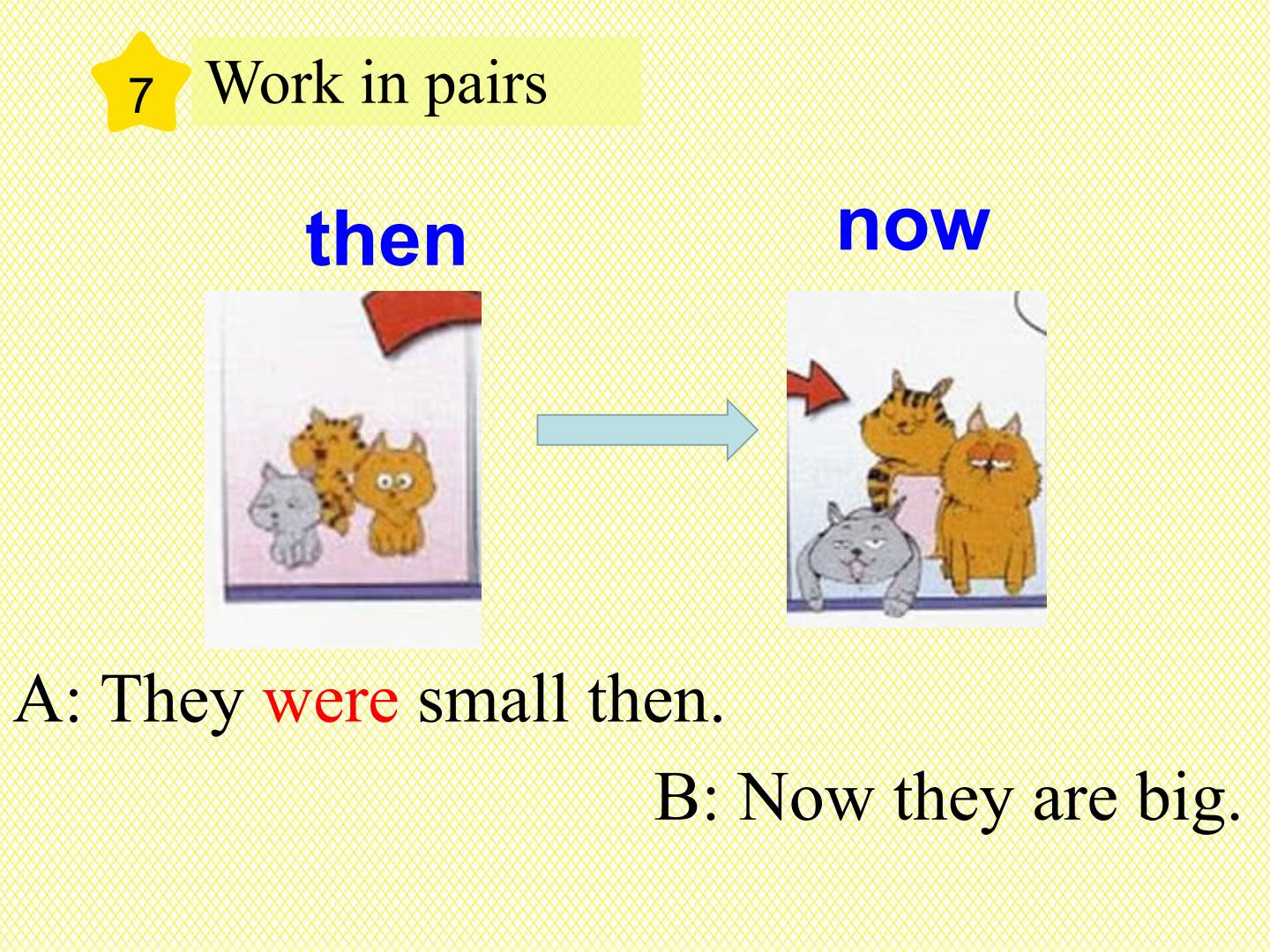 7 Work in pairs

then

now

A: They were small then.

B: Now they are big.